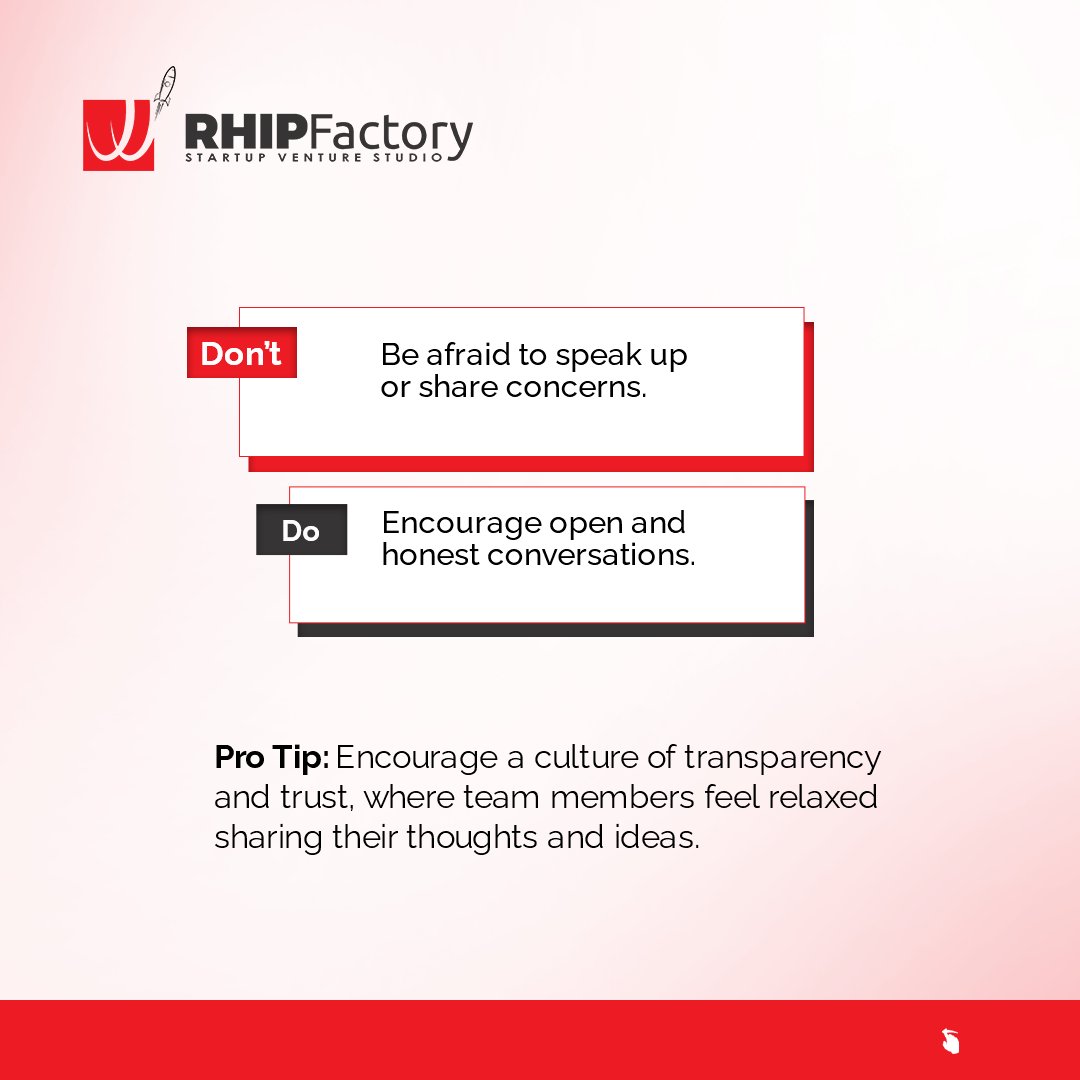 RHIPFactory
STARTUP VENTURE STUDIO

Don't

Be afraid to speak up or share concerns.

Do

Encourage open and honest conversations.

Pro Tip: Encourage a culture of transparency and trust, where team members feel relaxed sharing their thoughts and ideas.